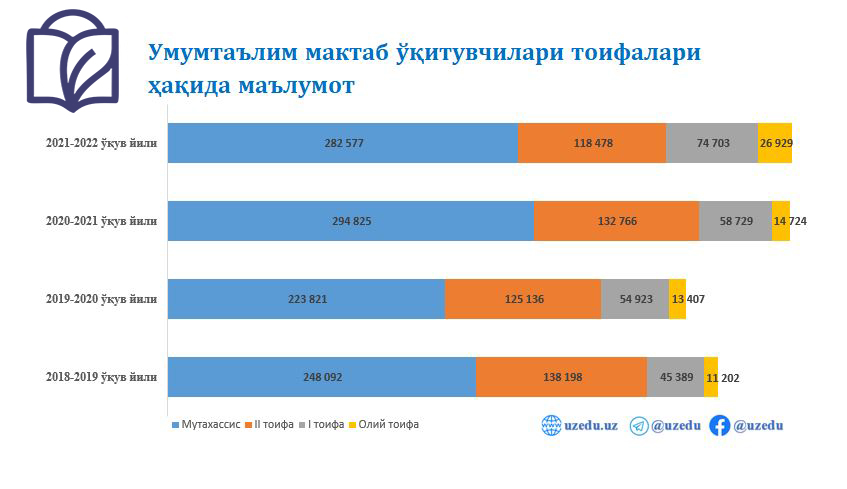 Умумтаълим мактаб ўқитувчилари тоифалари ҳақида маълумот

2021-2022 ўқув йили
282 577
118 478
74 703
26 929

2020-2021 ўқув йили
294 825
132 766
58 729
14 724

2019-2020 ўқув йили
223 821
125 136
54 923
13 407

2018-2019 ўқув йили
248 092
138 198
45 389
11 202

Мутахассис
II тоифа
I тоифа
Олий тоифа

uzedu.uz
@uzedu
@uzedu